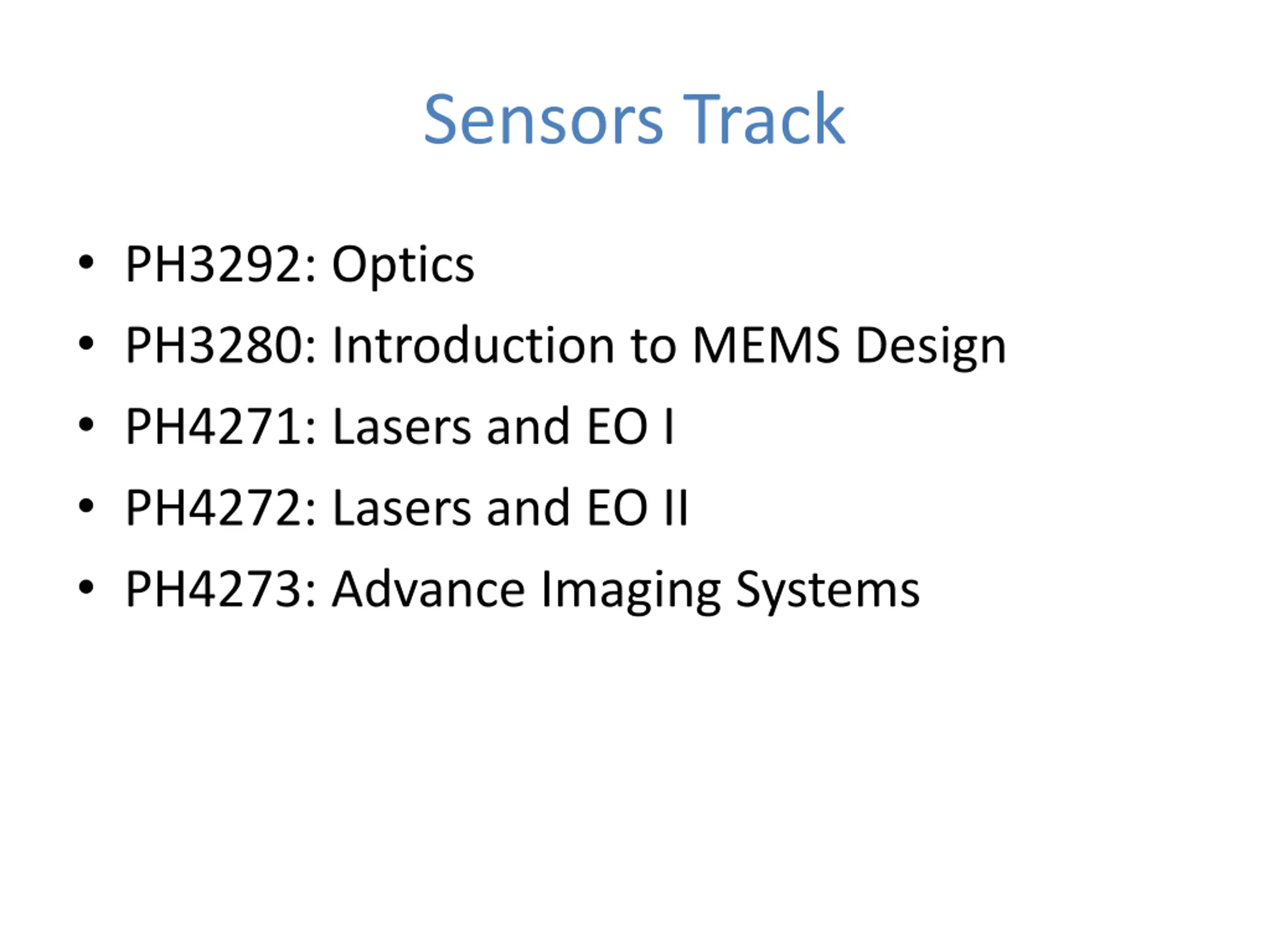 Sensors Track

• PH3292: Optics
• PH3280: Introduction to MEMS Design
• PH4271: Lasers and EO I
• PH4272: Lasers and EO II
• PH4273: Advance Imaging Systems